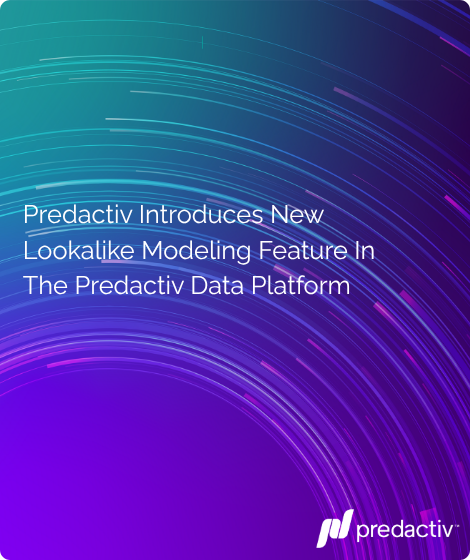 Predactiv Introduces New Lookalike Modeling Feature In The Predactiv Data Platform

predactiv™